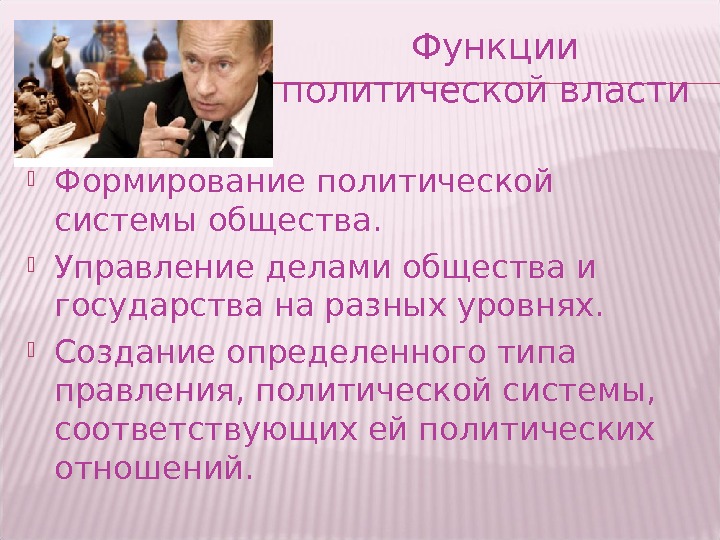 Функции политической власти

Формирование политической системы общества.

Управление делами общества и государства на разных уровнях.

Создание определенного типа правления, политической системы, соответствующих ей политических отношений.